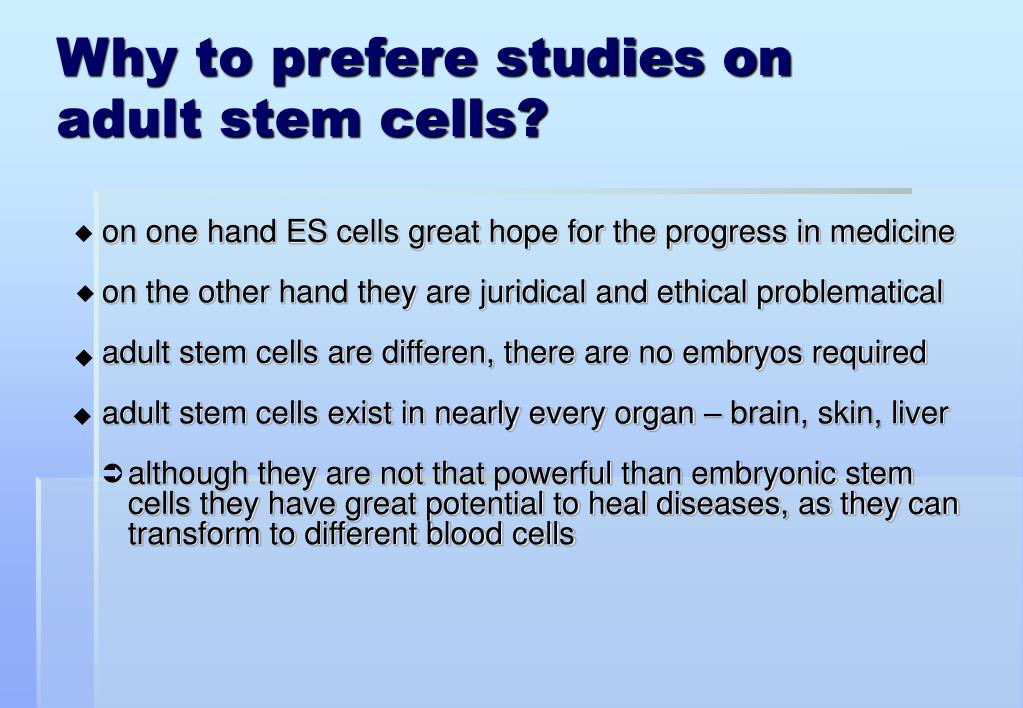 Why to prefere studies on adult stem cells?

◆ on one hand ES cells great hope for the progress in medicine

◆ on the other hand they are juridical and ethical problematical

◆ adult stem cells are differen, there are no embryos required

◆ adult stem cells exist in nearly every organ – brain, skin, liver

➲ although they are not that powerful than embryonic stem cells they have great potential to heal diseases, as they can transform to different blood cells